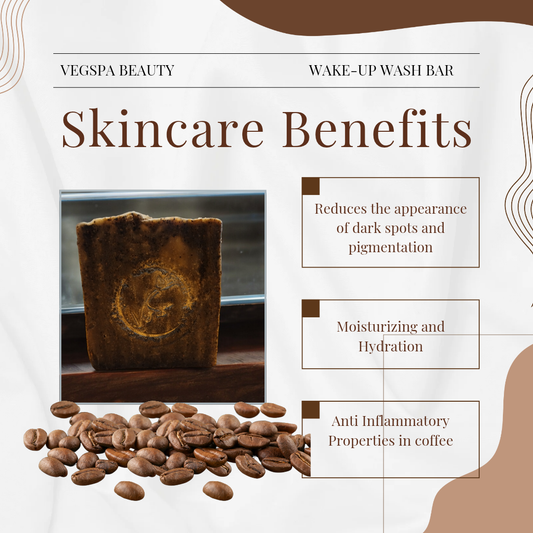 VEGSPA BEAUTY

WAKE-UP WASH BAR

Skincare Benefits

Reduces the appearance of dark spots and pigmentation

Moisturizing and Hydration

Anti Inflammatory Properties in coffee